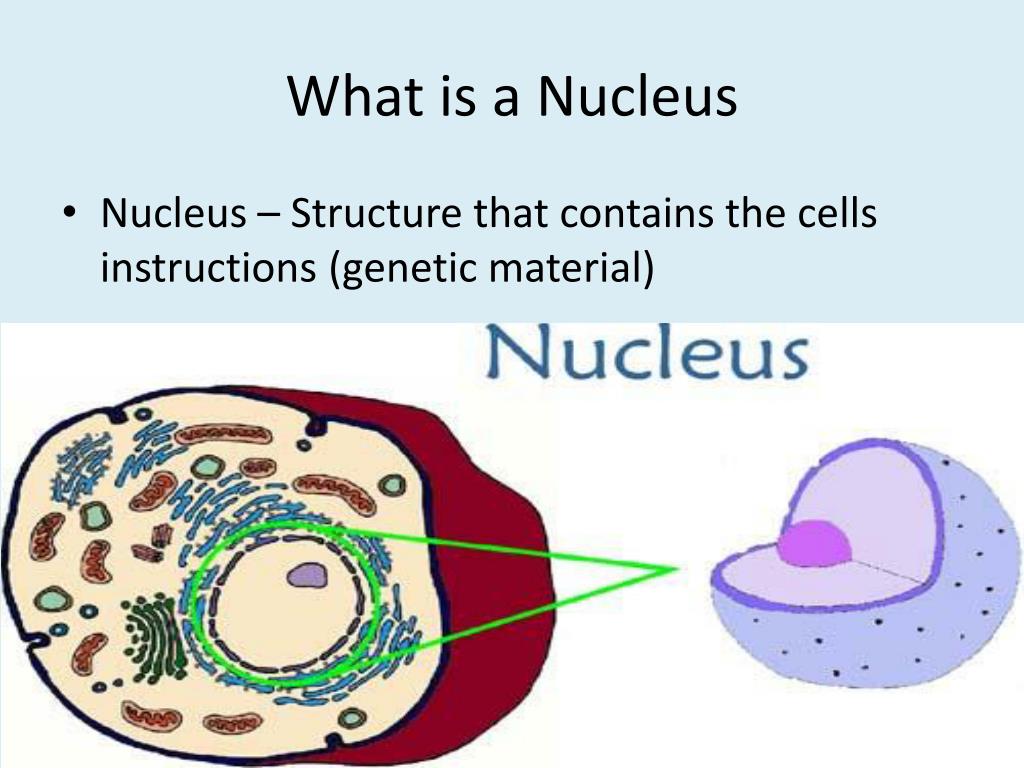 What is a Nucleus

• Nucleus – Structure that contains the cells instructions (genetic material)

Nucleus